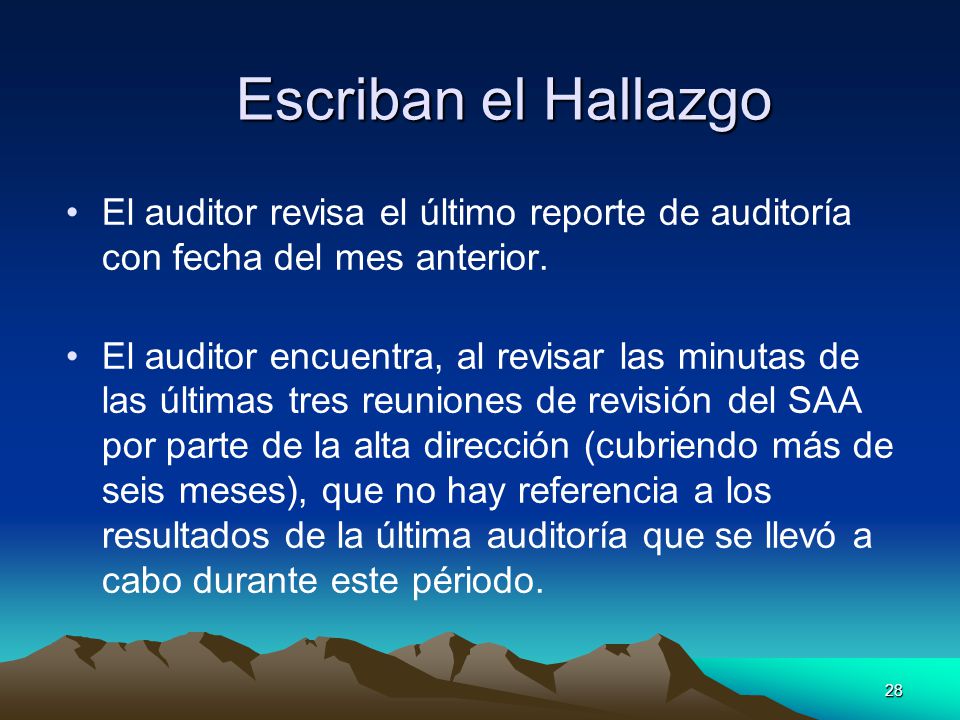 Escriban el Hallazgo

• El auditor revisa el último reporte de auditoría con fecha del mes anterior.

• El auditor encuentra, al revisar las minutas de las últimas tres reuniones de revisión del SAA por parte de la alta dirección (cubriendo más de seis meses), que no hay referencia a los resultados de la última auditoría que se llevó a cabo durante este périodo.

28